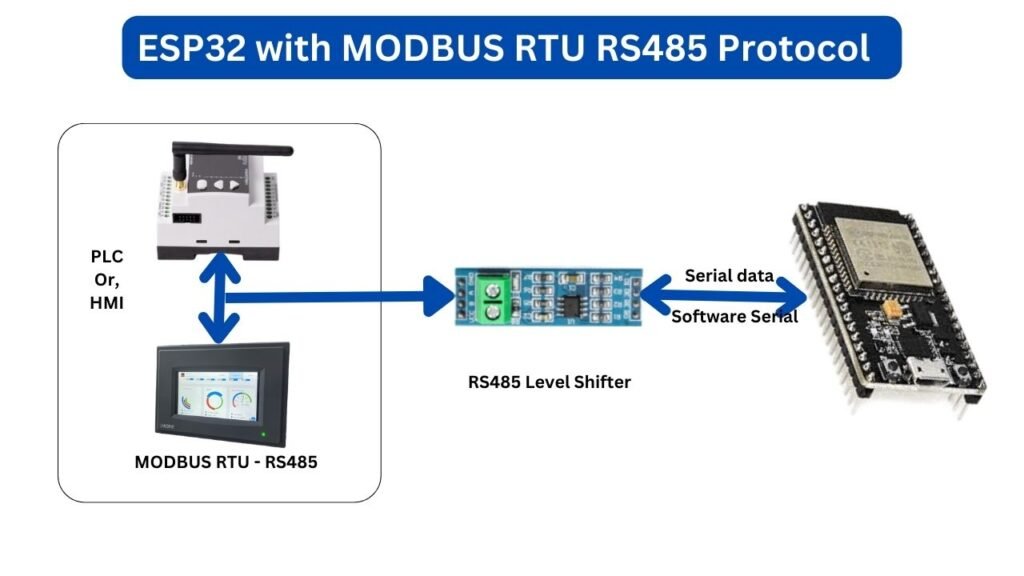 ESP32 with MODBUS RTU RS485 Protocol

PLC
Or,
HMI

MODBUS RTU - RS485

RS485 Level Shifter

Serial data

Software Serial